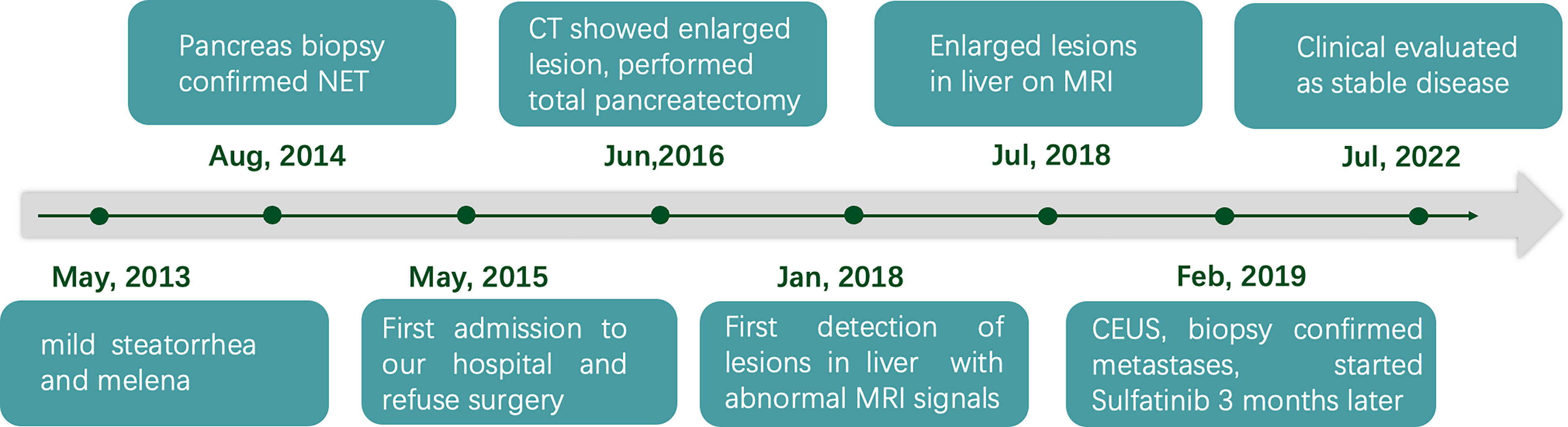 Pancreas biopsy confirmed NET

Aug, 2014

CT showed enlarged lesion, performed total pancreatectomy

Jun,2016

Enlarged lesions in liver on MRI

Jul, 2018

Clinical evaluated as stable disease

Jul, 2022

May, 2013

mild steatorrhea and melena

May, 2015

First admission to our hospital and refuse surgery

Jan, 2018

First detection of lesions in liver with abnormal MRI signals

Feb, 2019

CEUS, biopsy confirmed metastases, started Sulfatinib 3 months later